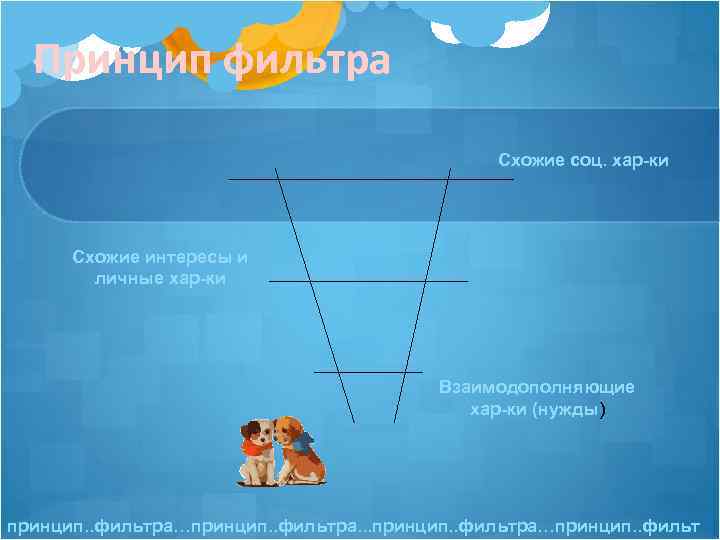 Принцип фильтра

Схожие соц. хар-ки

Схожие интересы и личные хар-ки

Взаимодополняющие хар-ки (нужды)

принцип..фильтра…принцип..фильтра…принцип..фильтра…принцип..фильт